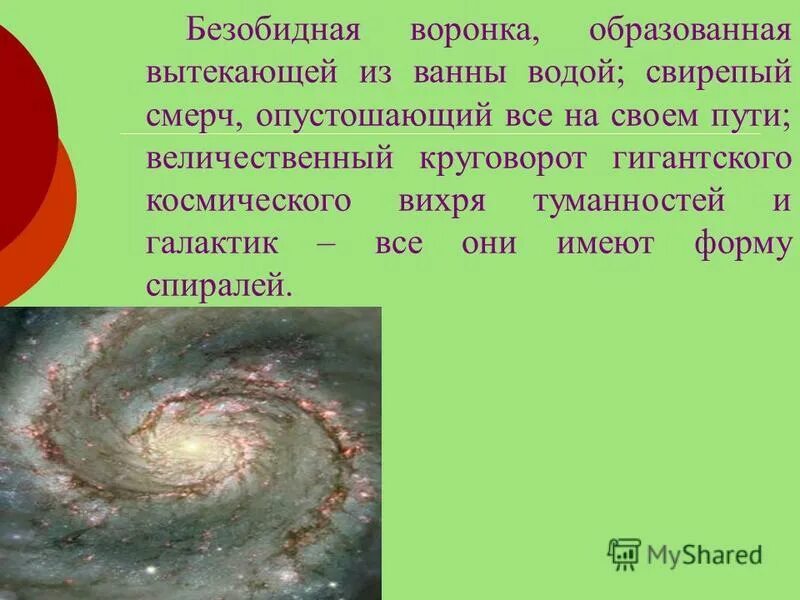 Безобидная воронка, образованная вытекающей из ванны водой; свирепый смерч, опустошающий все на своем пути; величественный круговорот гигантского космического вихря туманностей и галактик – все они имеют форму спиралей.

MyShared